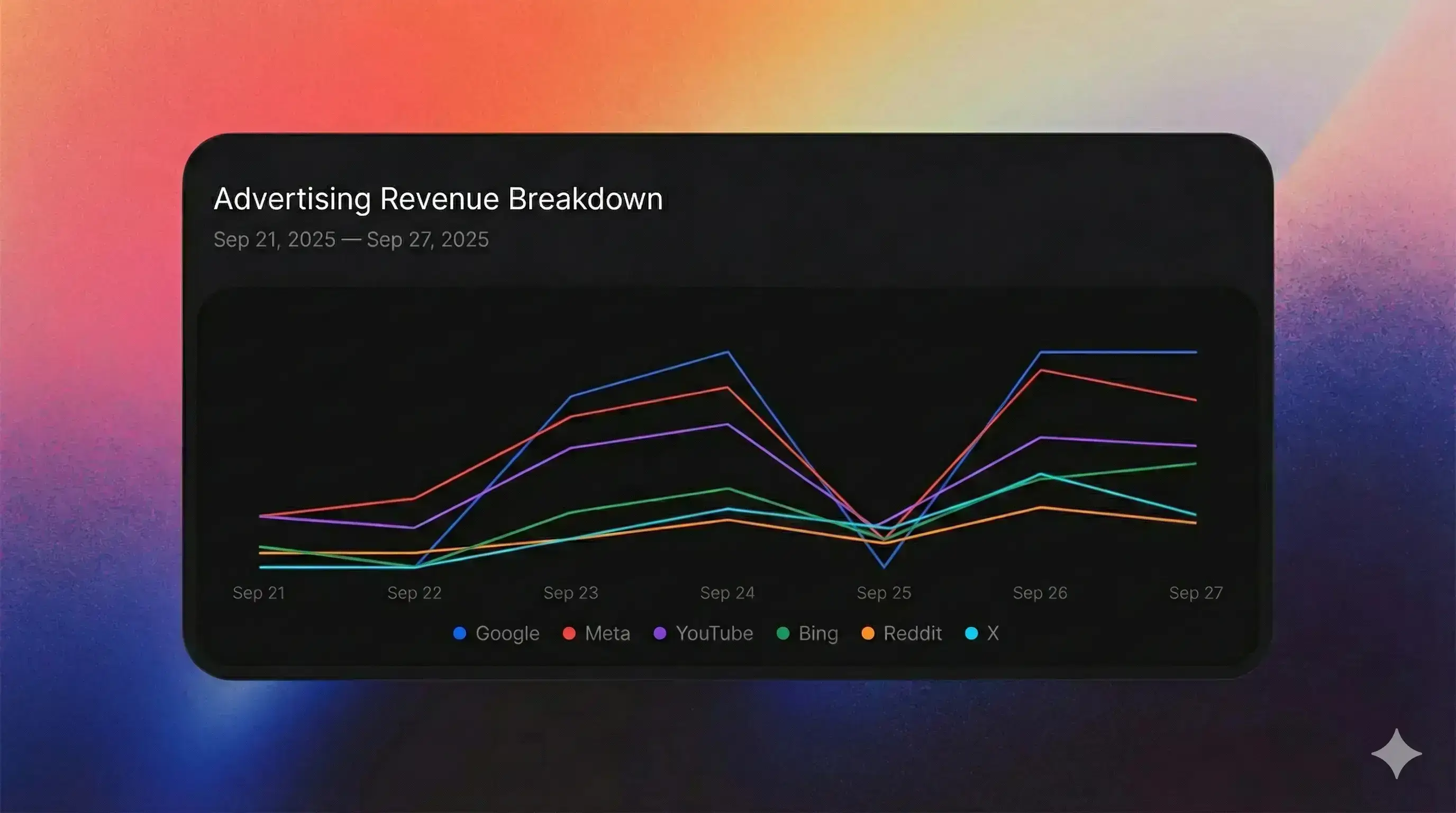 Advertising Revenue Breakdown

Sep 21, 2025 — Sep 27, 2025

Sep 21 Sep 22 Sep 23 Sep 24 Sep 25 Sep 26 Sep 27

Google Meta YouTube Bing Reddit X